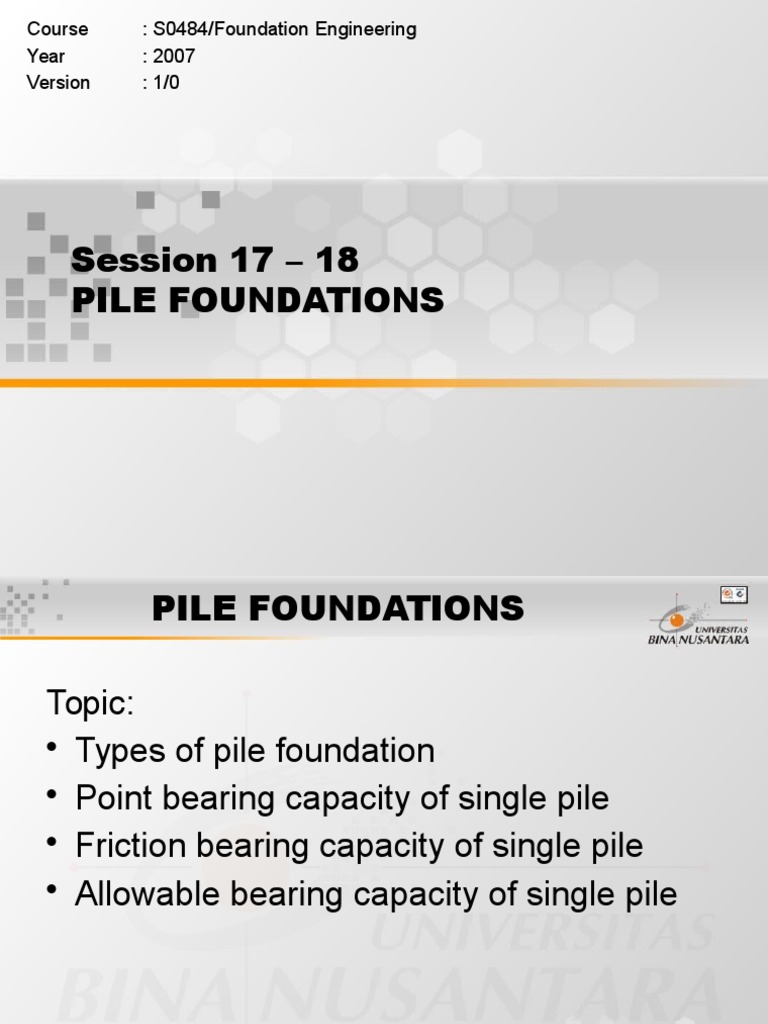 Course : S0484/Foundation Engineering
Year : 2007
Version : 1/0

Session 17 – 18
PILE FOUNDATIONS

PILE FOUNDATIONS

UNIVERSITAS
BINA NUSANTARA

Topic:
• Types of pile foundation
• Point bearing capacity of single pile
• Friction bearing capacity of single pile
• Allowable bearing capacity of single pile

UNIVERSITAS
BINA NUSANTARA